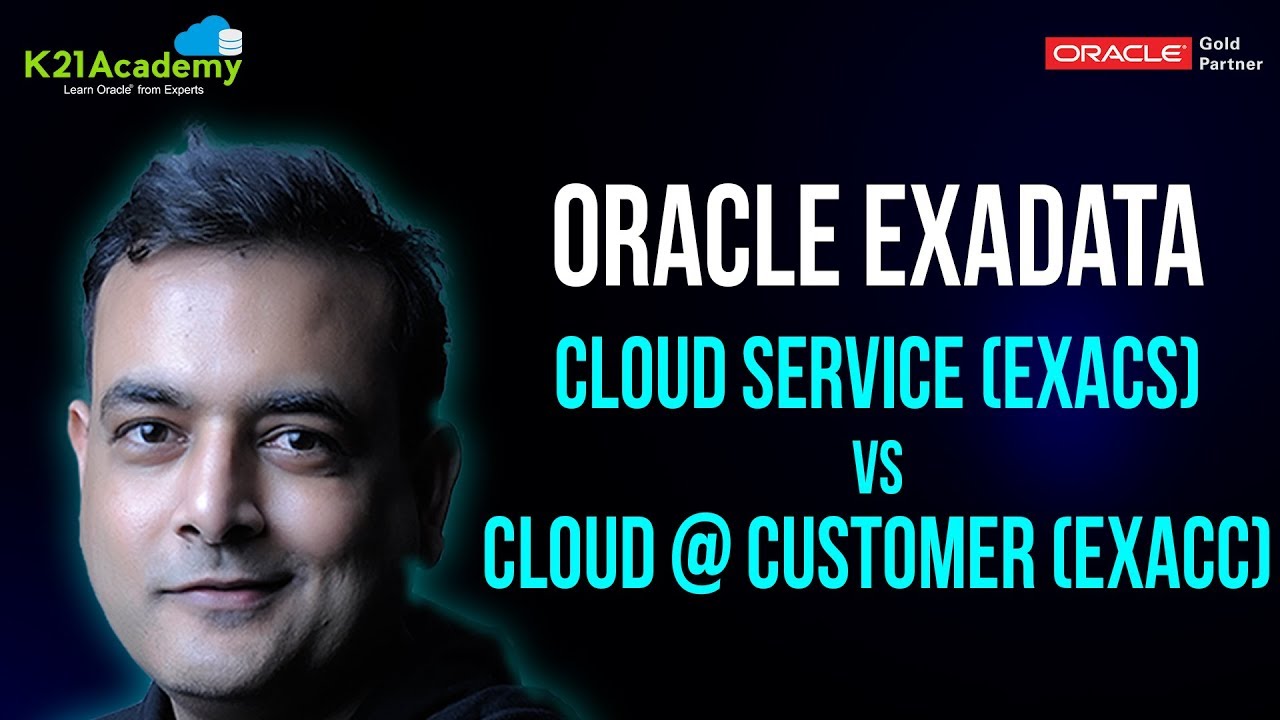 K21Academy
Learn Oracle® from Experts

ORACLE Gold Partner

ORACLE EXADATA

CLOUD SERVICE (EXACS)

VS

CLOUD @ CUSTOMER (EXACC)